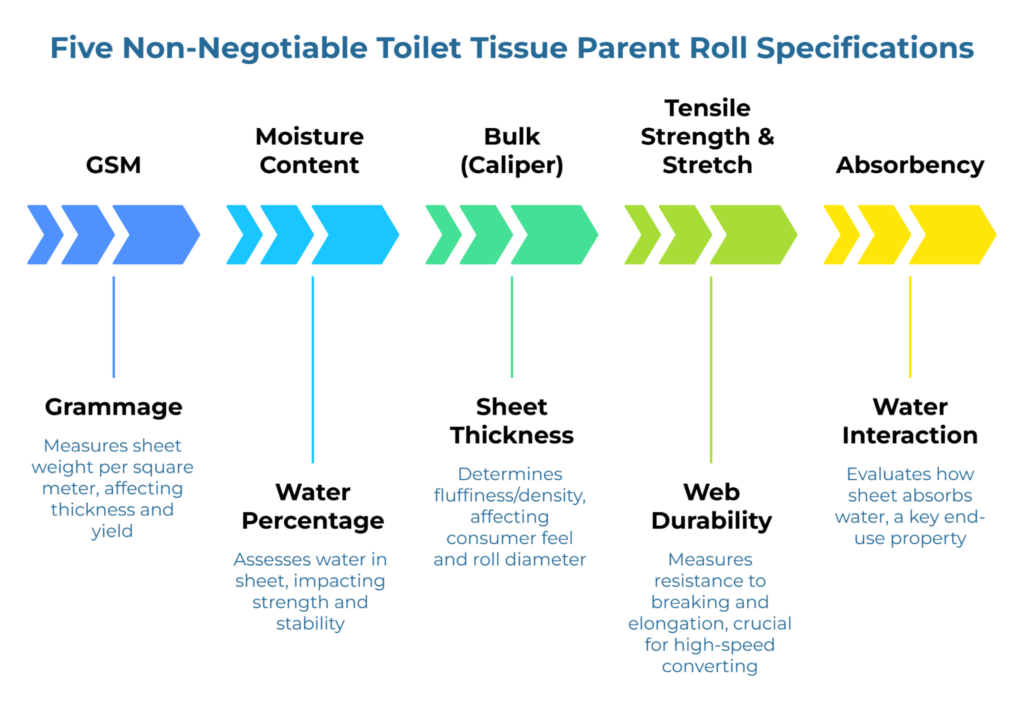 Five Non-Negotiable Toilet Tissue Parent Roll Specifications

GSM

Moisture Content

Bulk (Caliper)

Tensile Strength & Stretch

Absorbency

Grammage

Measures sheet weight per square meter, affecting thickness and yield

Water Percentage

Assesses water in sheet, impacting strength and stability

Sheet Thickness

Determines fluffiness/density, affecting consumer feel and roll diameter

Web Durability

Measures resistance to breaking and elongation, crucial for high-speed converting

Water Interaction

Evaluates how sheet absorbs water, a key end-use property